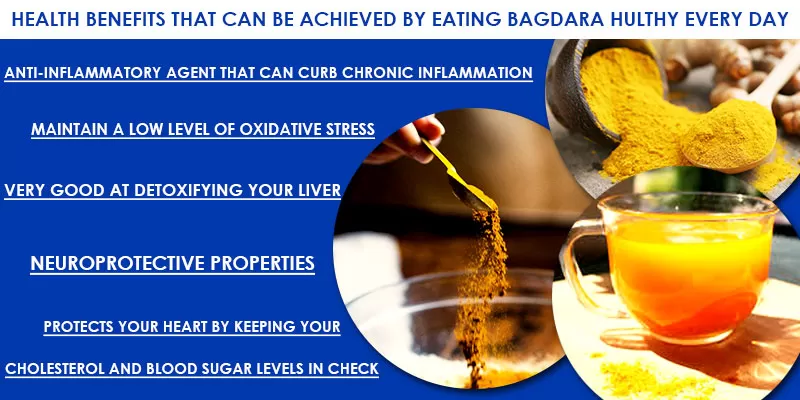 HEALTH BENEFITS THAT CAN BE ACHIEVED BY EATING BAGDARA HULTHY EVERY DAY

ANTI-INFLAMMATORY AGENT THAT CAN CURB CHRONIC INFLAMMATION

MAINTAIN A LOW LEVEL OF OXIDATIVE STRESS

VERY GOOD AT DETOXIFYING YOUR LIVER

NEUROPROTECTIVE PROPERTIES

PROTECTS YOUR HEART BY KEEPING YOUR

CHOLESTEROL AND BLOOD SUGAR LEVELS IN CHECK